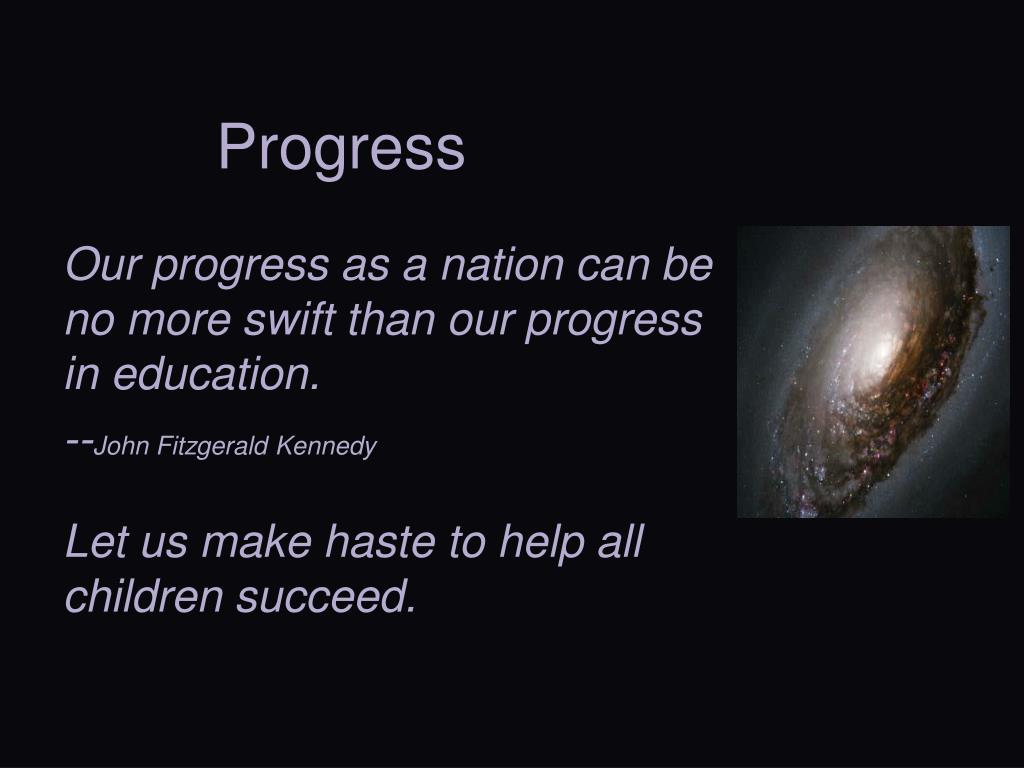 Progress

Our progress as a nation can be no more swift than our progress in education.

--John Fitzgerald Kennedy

Let us make haste to help all children succeed.